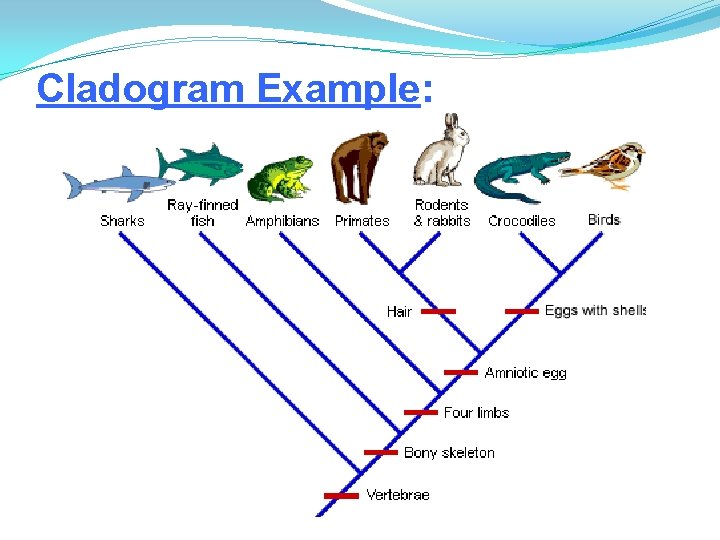 Cladogram Example:

Sharks
Ray-finned fish
Amphibians
Primates
Rodents & rabbits
Crocodiles
Birds

Hair
Eggs with shells
Amniotic egg
Four limbs
Bony skeleton
Vertebrae